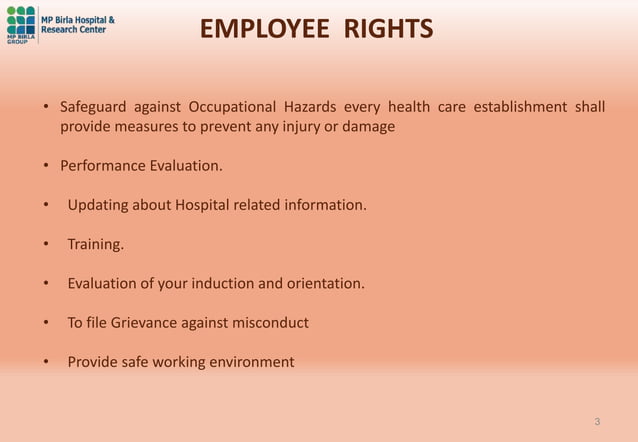 MP BIRLA GROUP

MP Birla Hospital & Research Center

EMPLOYEE RIGHTS

• Safeguard against Occupational Hazards every health care establishment shall provide measures to prevent any injury or damage

• Performance Evaluation.

• Updating about Hospital related information.

• Training.

• Evaluation of your induction and orientation.

• To file Grievance against misconduct

• Provide safe working environment

3